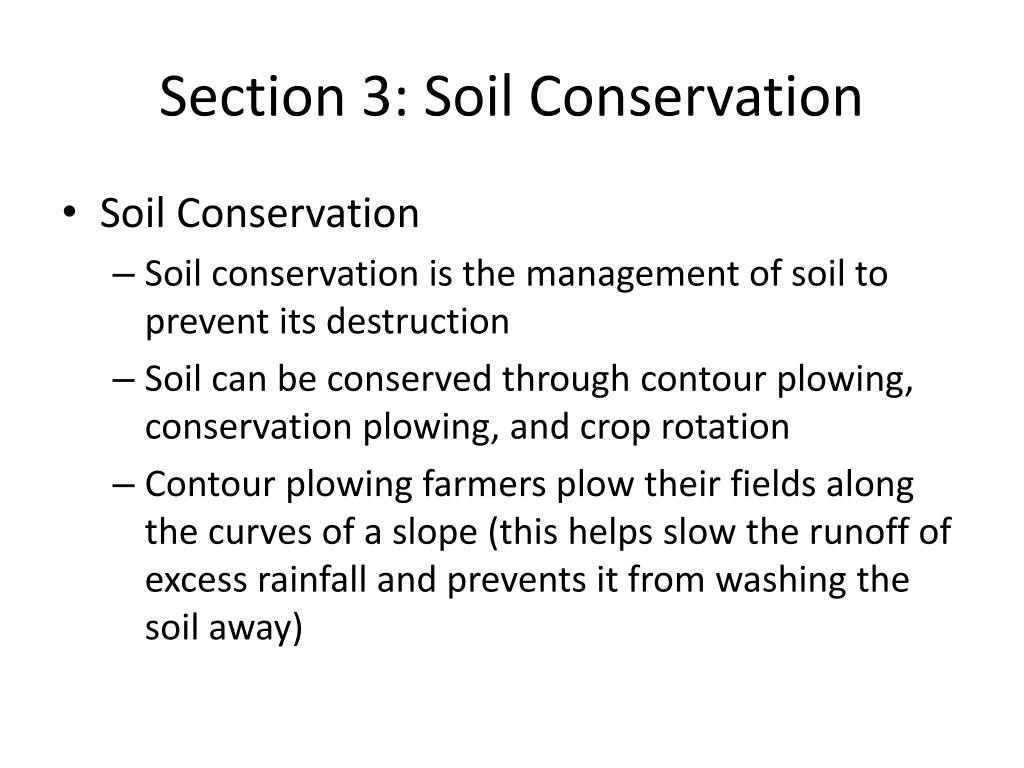 Section 3: Soil Conservation

• Soil Conservation
– Soil conservation is the management of soil to prevent its destruction
– Soil can be conserved through contour plowing, conservation plowing, and crop rotation
– Contour plowing farmers plow their fields along the curves of a slope (this helps slow the runoff of excess rainfall and prevents it from washing the soil away)